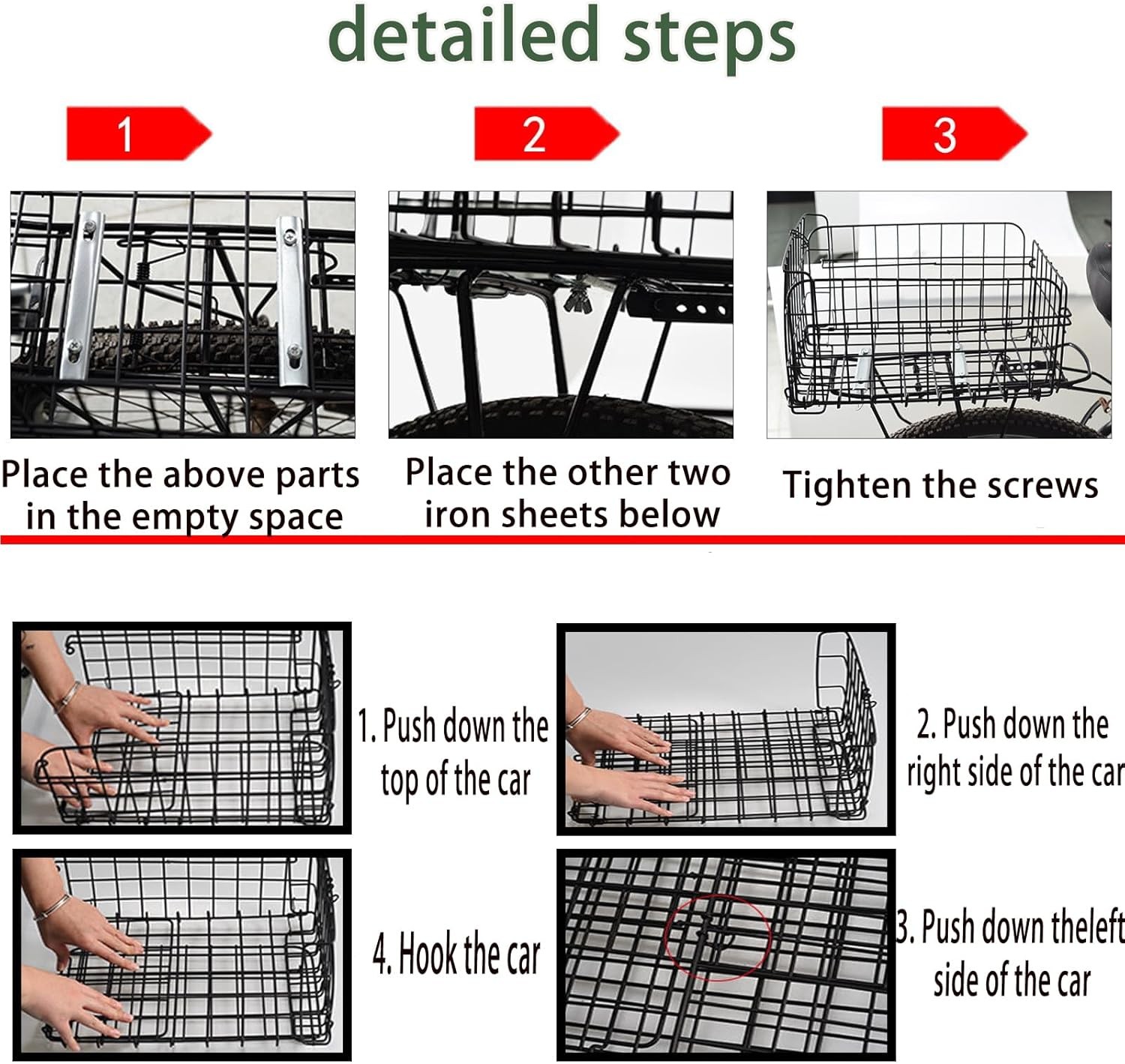 detailed steps

1

2

3

Place the above parts in the empty space

Place the other two iron sheets below

Tighten the screws

1. Push down the top of the car

2. Push down the right side of the car

4. Hook the car

3. Push down theleft side of the car